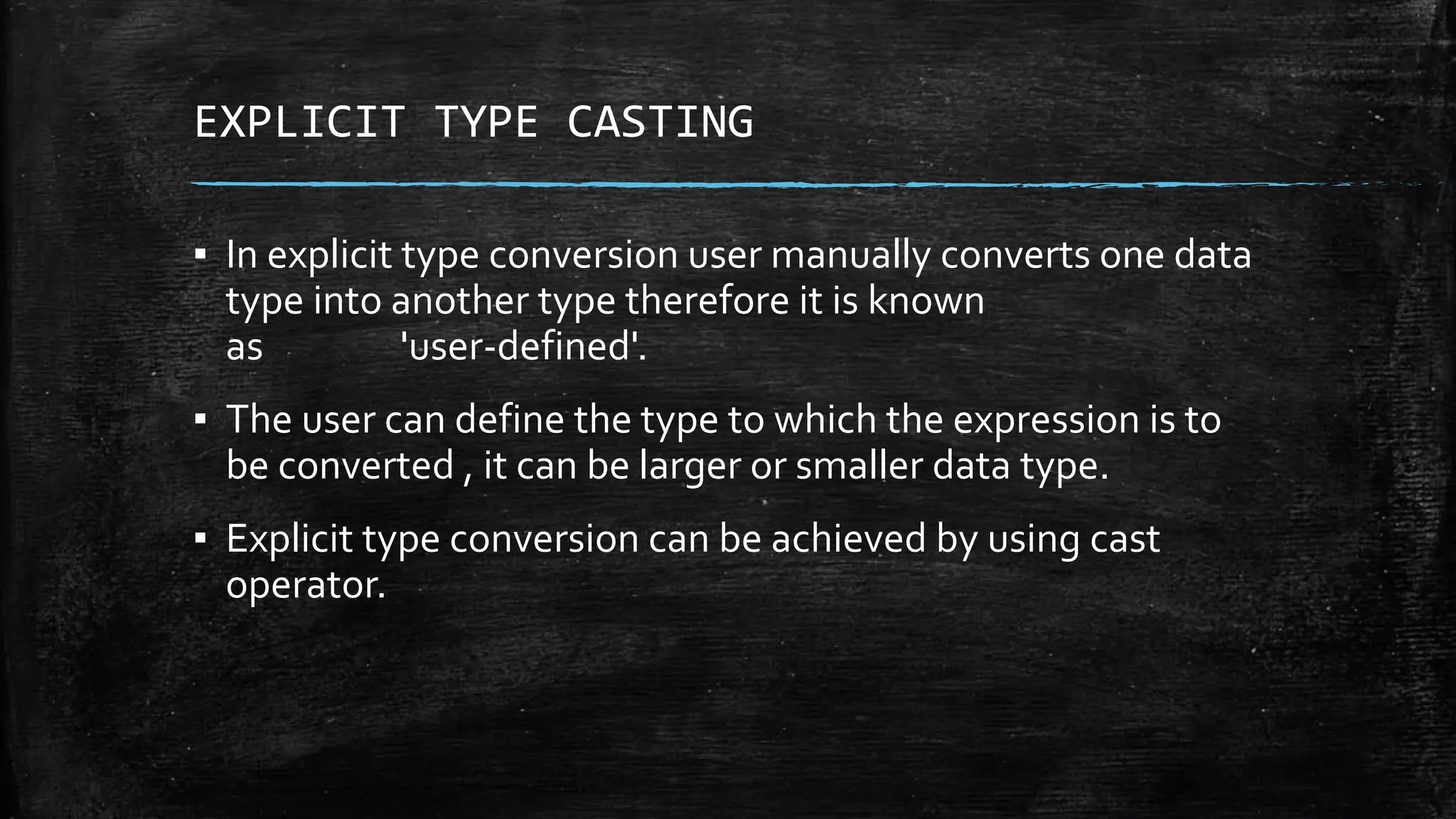 EXPLICIT TYPE CASTING

▪ In explicit type conversion user manually converts one data type into another type therefore it is known as 'user-defined'.

▪ The user can define the type to which the expression is to be converted , it can be larger or smaller data type.

▪ Explicit type conversion can be achieved by using cast operator.